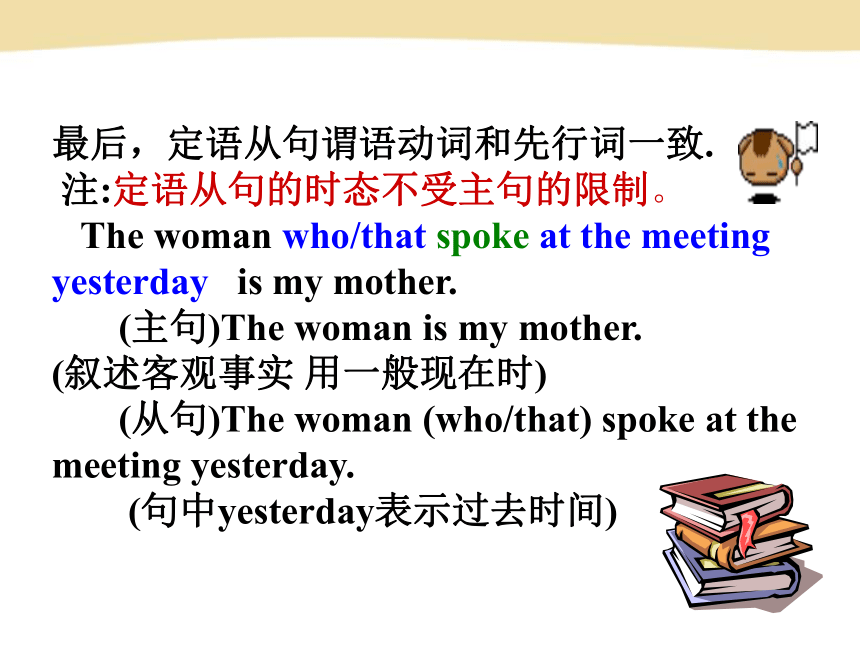 最后，定语从句谓语动词和先行词一致.
注:定语从句的时态不受主句的限制。

The woman who/that spoke at the meeting yesterday is my mother.

(主句)The woman is my mother.
(叙述客观事实 用一般现在时)

(从句)The woman (who/that) spoke at the meeting yesterday.

(句中yesterday表示过去时间)